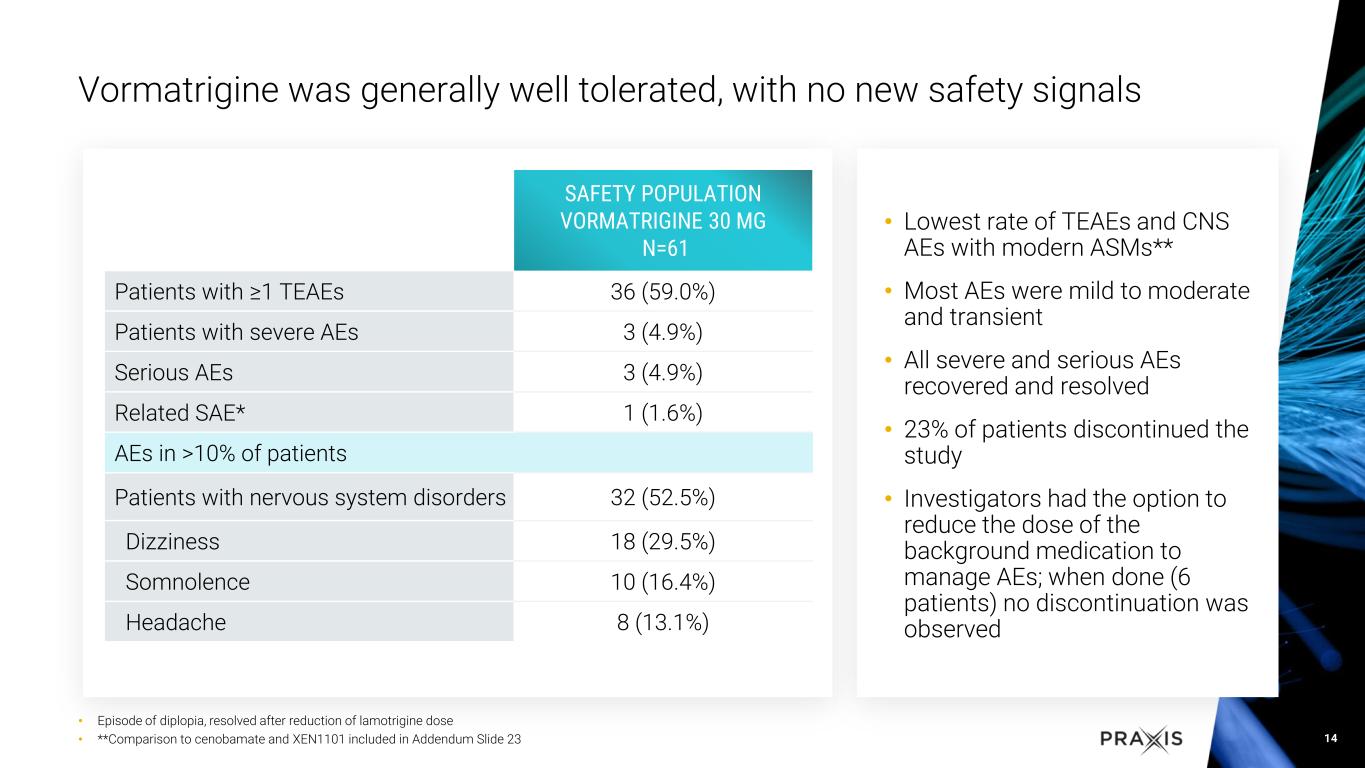 Vormatrigine was generally well tolerated, with no new safety signals

| | SAFETY POPULATION VORMATRIGINE 30 MG N=61 |
|---|---|
| Patients with ≥1 TEAEs | 36 (59.0%) |
| Patients with severe AEs | 3 (4.9%) |
| Serious AEs | 3 (4.9%) |
| Related SAE* | 1 (1.6%) |
| AEs in >10% of patients | |
| Patients with nervous system disorders | 32 (52.5%) |
| Dizziness | 18 (29.5%) |
| Somnolence | 10 (16.4%) |
| Headache | 8 (13.1%) |

• Lowest rate of TEAEs and CNS AEs with modern ASMs**
• Most AEs were mild to moderate and transient
• All severe and serious AEs recovered and resolved
• 23% of patients discontinued the study
• Investigators had the option to reduce the dose of the background medication to manage AEs; when done (6 patients) no discontinuation was observed

• Episode of diplopia, resolved after reduction of lamotrigine dose
• **Comparison to cenobamate and XEN1101 included in Addendum Slide 23

PRAXIS
14